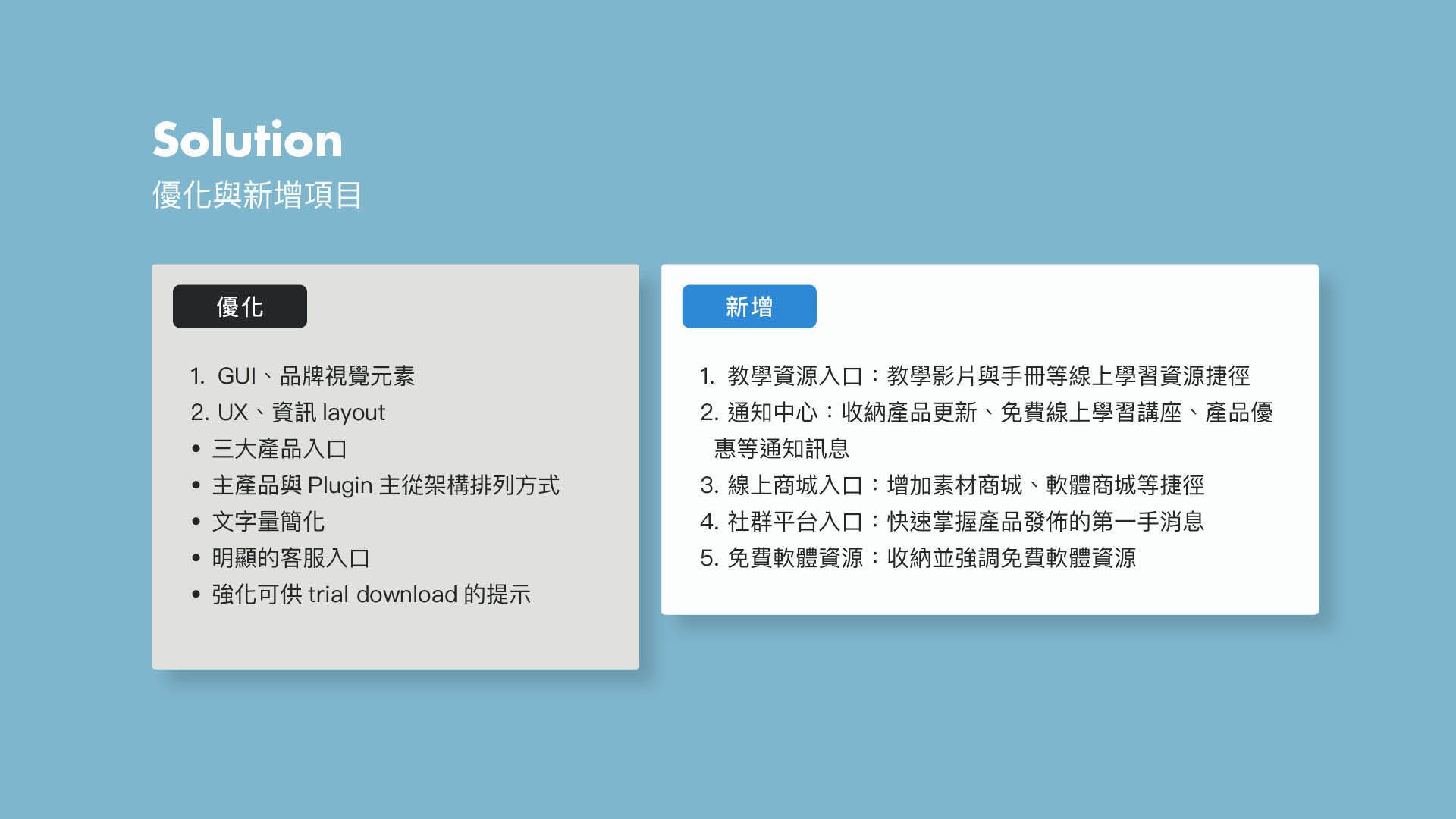 Solution
優化與新增項目

優化

1. GUI、品牌視覺元素
2. UX、資訊 layout
• 三大產品入口
• 主產品與 Plugin 主從架構排列方式
• 文字量簡化
• 明顯的客服入口
• 強化可供 trial download 的提示

新增

1. 教學資源入口：教學影片與手冊等線上學習資源捷徑
2. 通知中心：收納產品更新、免費線上學習講座、產品優惠等通知訊息
3. 線上商城入口：增加素材商城、軟體商城等捷徑
4. 社群平台入口：快速掌握產品發佈的第一手消息
5. 免費軟體資源：收納並強調免費軟體資源